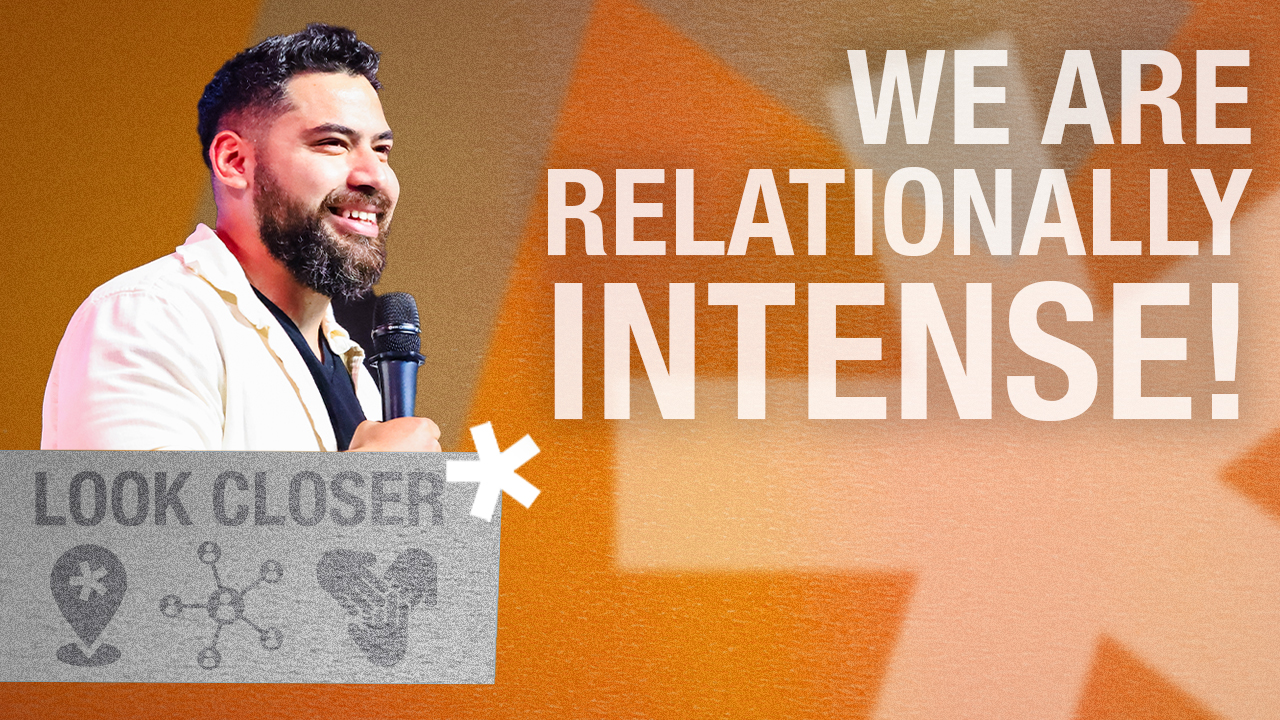 WE ARE RELATIONALLY INTENSE!

LOOK CLOSER